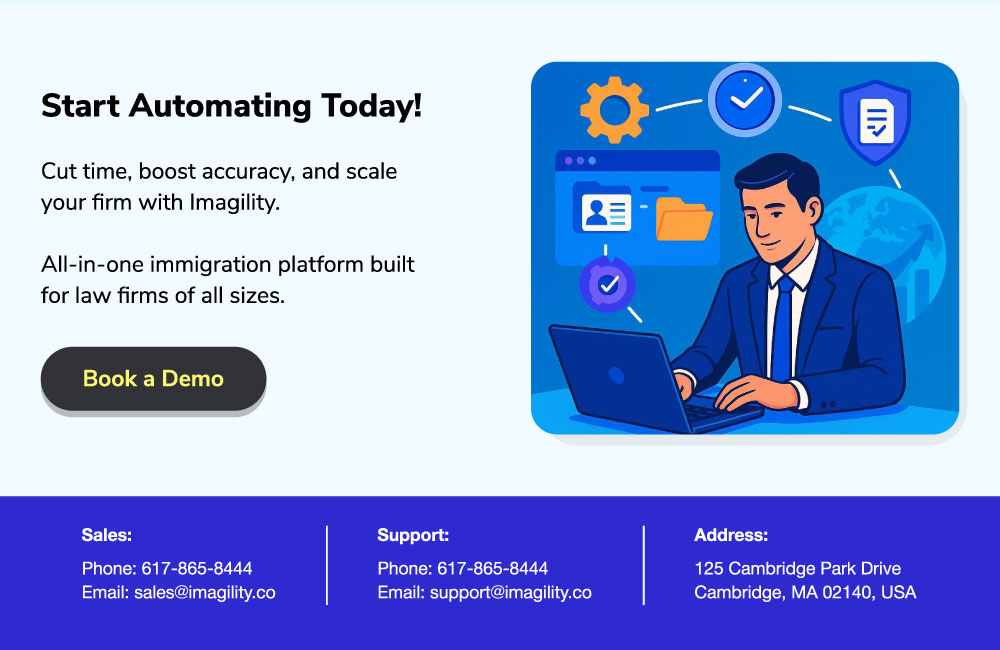 Start Automating Today!

Cut time, boost accuracy, and scale your firm with Imagility.

All-in-one immigration platform built for law firms of all sizes.

Book a Demo

Sales:
Phone: 617-865-8444
Email: sales@imagility.co

Support:
Phone: 617-865-8444
Email: support@imagility.co

Address:
125 Cambridge Park Drive
Cambridge, MA 02140, USA